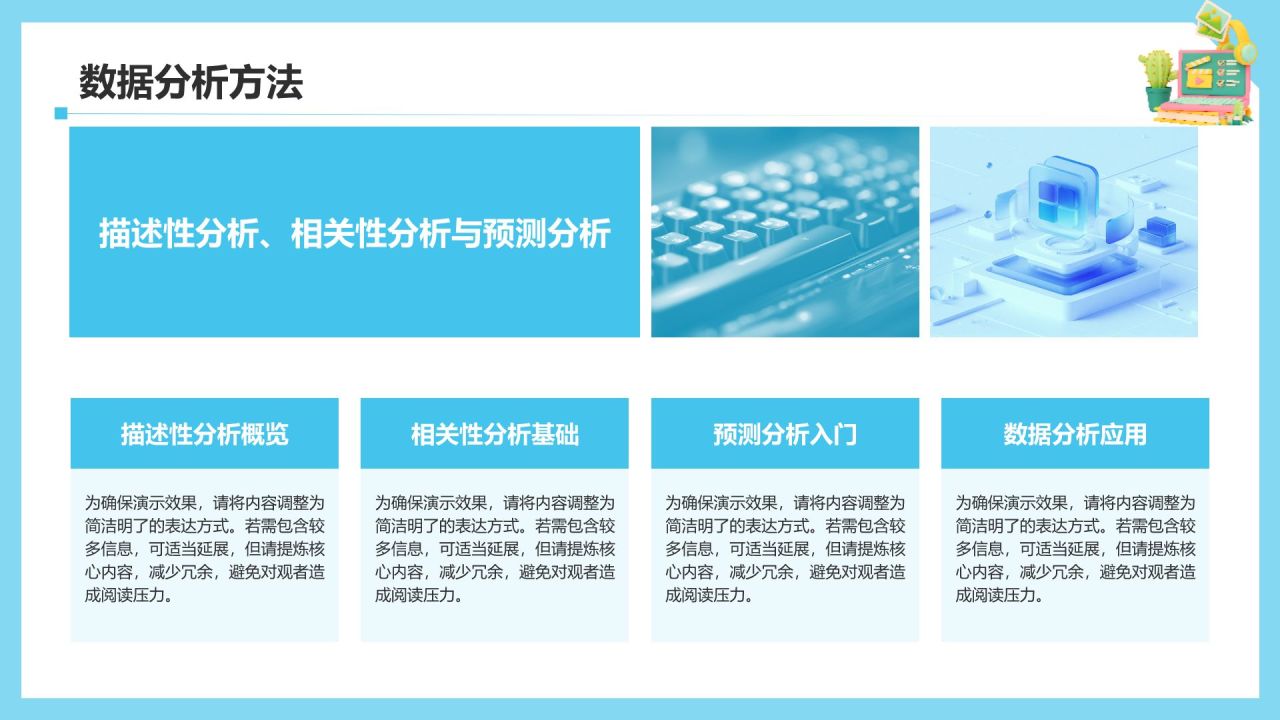 数据分析方法

描述性分析、相关性分析与预测分析

描述性分析概览

为确保演示效果，请将内容调整为简洁明了的表达方式。若需包含较多信息，可适当延展，但请提炼核心内容，减少冗余，避免对观者造成阅读压力。

相关性分析基础

为确保演示效果，请将内容调整为简洁明了的表达方式。若需包含较多信息，可适当延展，但请提炼核心内容，减少冗余，避免对观者造成阅读压力。

预测分析入门

为确保演示效果，请将内容调整为简洁明了的表达方式。若需包含较多信息，可适当延展，但请提炼核心内容，减少冗余，避免对观者造成阅读压力。

数据分析应用

为确保演示效果，请将内容调整为简洁明了的表达方式。若需包含较多信息，可适当延展，但请提炼核心内容，减少冗余，避免对观者造成阅读压力。